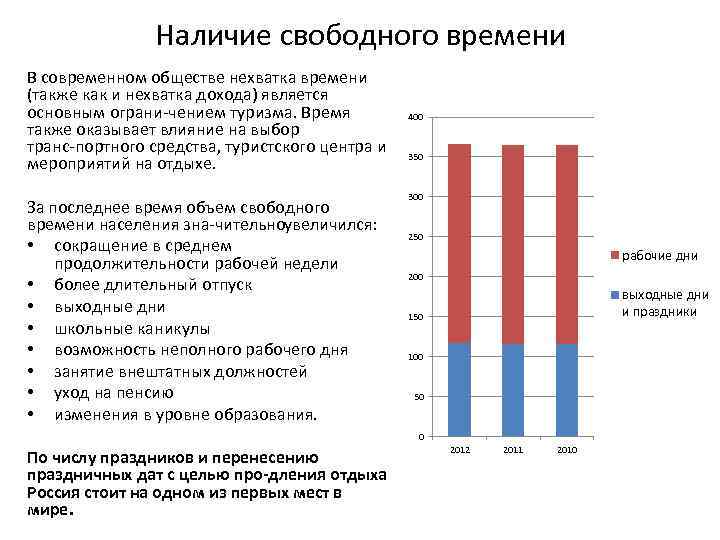 Наличие свободного времени

В современном обществе нехватка времени (также как и нехватка дохода) является основным ограни-чением туризма. Время также оказывает влияние на выбор транс-портного средства, туристского центра и мероприятий на отдыхе.

За последнее время объем свободного времени населения зна-чительноувеличился:
• сокращение в среднем продолжительности рабочей недели
• более длительный отпуск
• выходные дни
• школьные каникулы
• возможность неполного рабочего дня
• занятие внештатных должностей
• уход на пенсию
• изменения в уровне образования.

По числу праздников и перенесению праздничных дат с целью про-дления отдыха Россия стоит на одном из первых мест в мире.

400
350
300
250
200
150
100
50
0
2012
2011
2010

рабочие дни
выходные дни и праздники